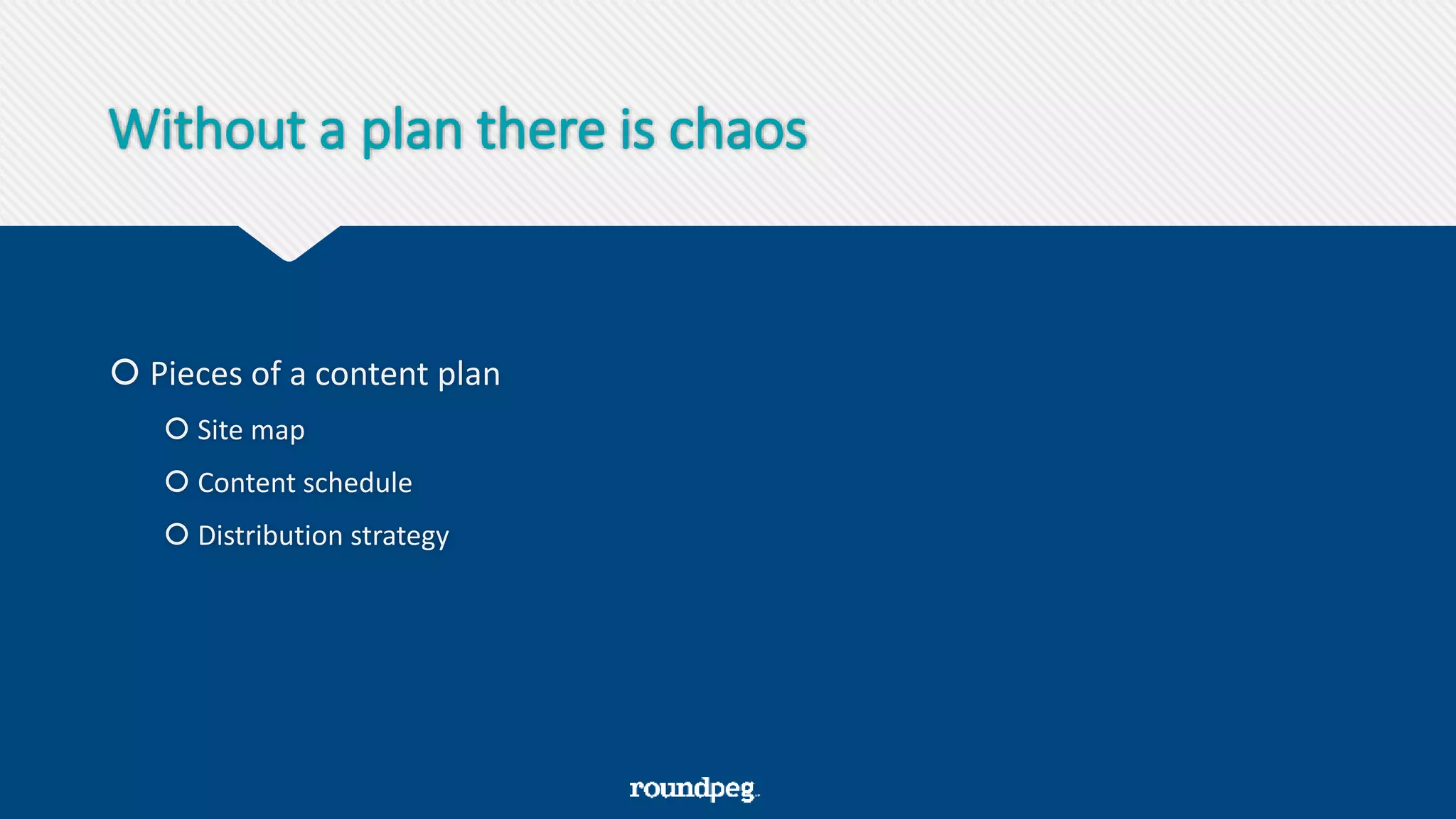 Without a plan there is chaos

Pieces of a content plan

Site map

Content schedule

Distribution strategy

roundpeg